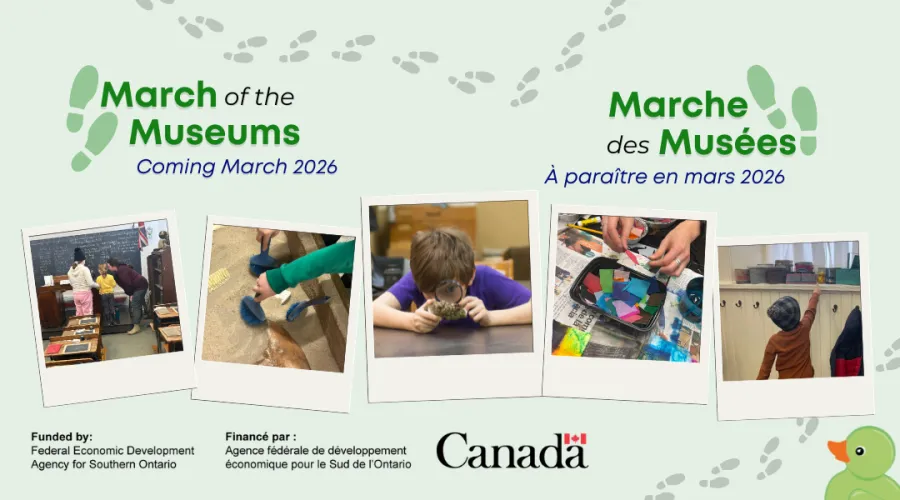 March of the Museums
Coming March 2026

Marche des Musées
À paraître en mars 2026

Funded by:
Federal Economic Development Agency for Southern Ontario

Financé par :
Agence fédérale de développement économique pour le Sud de l'Ontario

Canada